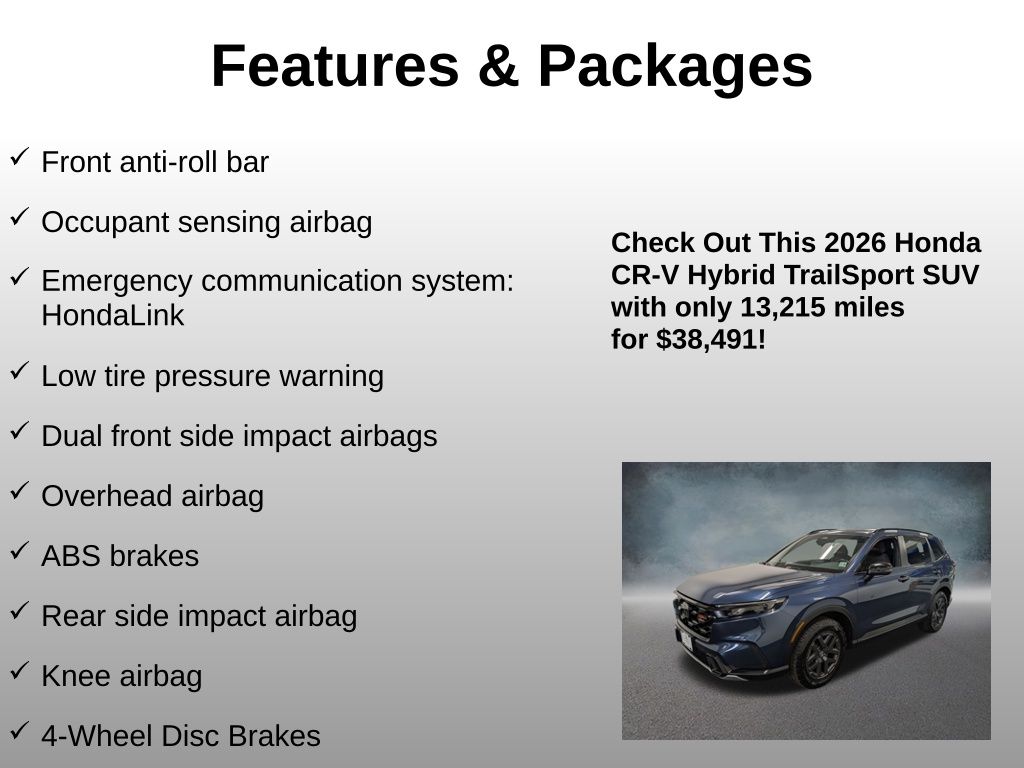 Features & Packages

✓ Front anti-roll bar

✓ Occupant sensing airbag

✓ Emergency communication system: HondaLink

✓ Low tire pressure warning

✓ Dual front side impact airbags

✓ Overhead airbag

✓ ABS brakes

✓ Rear side impact airbag

✓ Knee airbag

✓ 4-Wheel Disc Brakes

Check Out This 2026 Honda CR-V Hybrid TrailSport SUV with only 13,215 miles for $38,491!